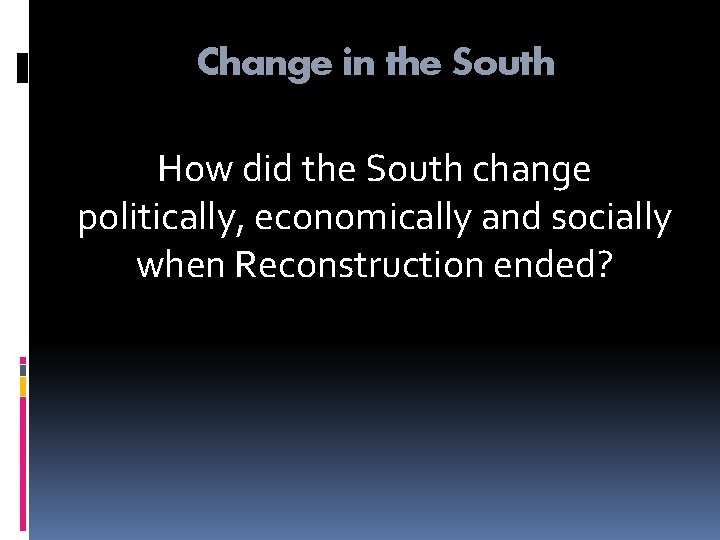 Change in the South

How did the South change politically, economically and socially when Reconstruction ended?